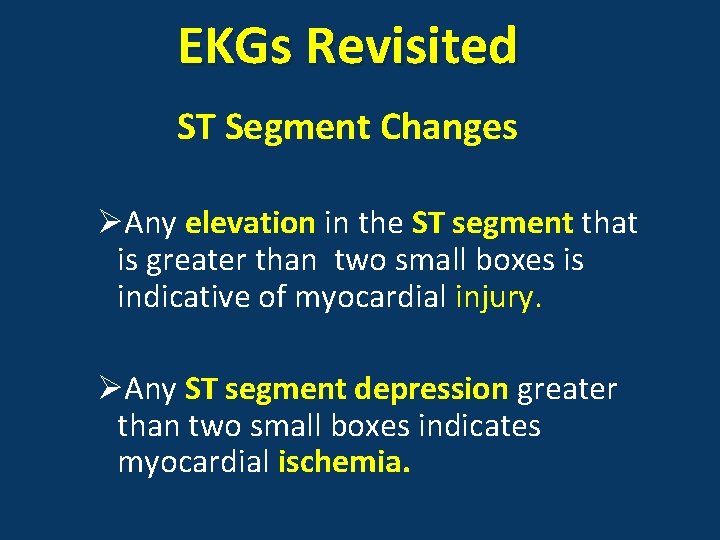 EKGs Revisited

ST Segment Changes

➢Any elevation in the ST segment that is greater than two small boxes is indicative of myocardial injury.

➢Any ST segment depression greater than two small boxes indicates myocardial ischemia.